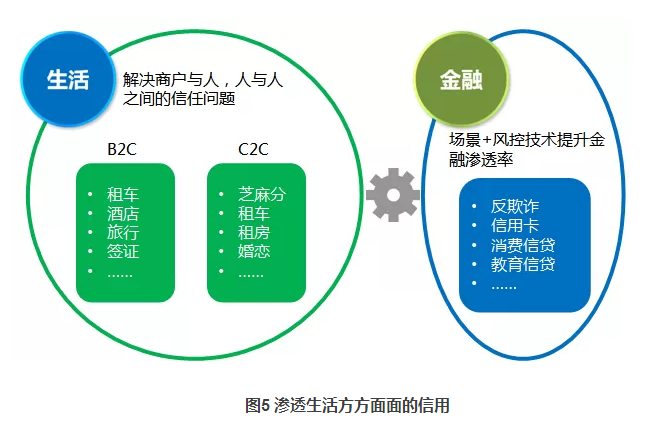 生活

解决商户与人，人与人之间的信任问题

B2C

- 租车
- 酒店
- 旅行
- 签证
- ……

C2C

- 芝麻分
- 租车
- 租房
- 婚恋
- ……

金融

场景+风控技术提升金融渗透率

- 反欺诈
- 信用卡
- 消费信贷
- 教育信贷
- ……

图5 渗透生活方方面面的信用